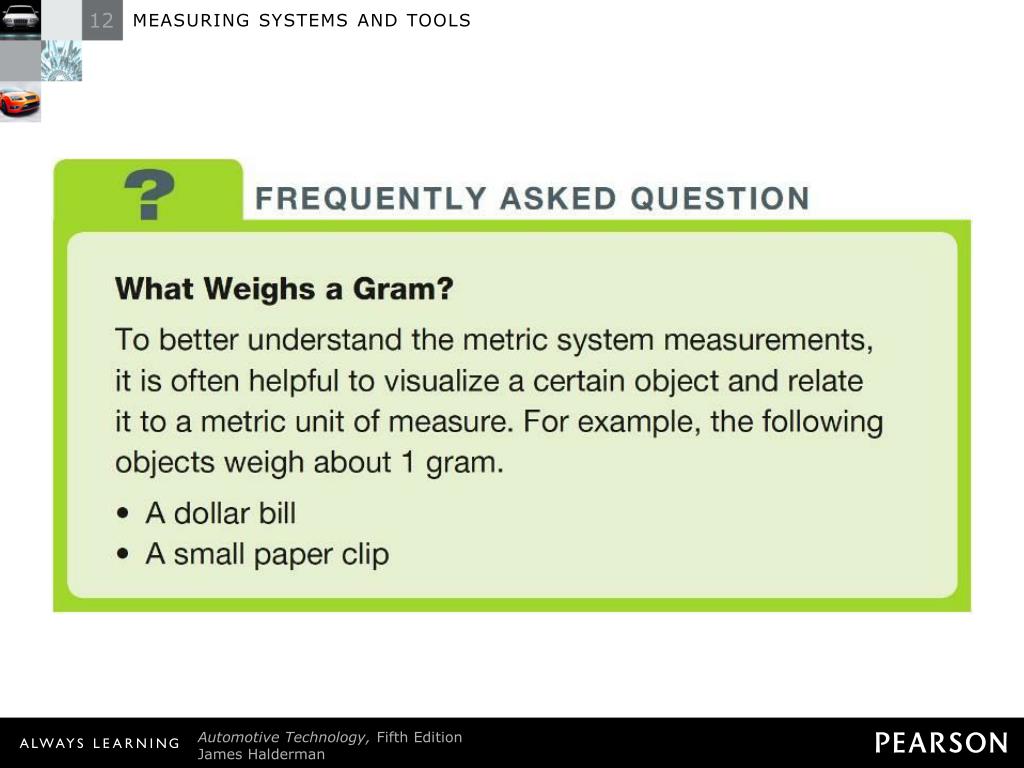 12 MEASURING SYSTEMS AND TOOLS

? FREQUENTLY ASKED QUESTION

What Weighs a Gram?

To better understand the metric system measurements, it is often helpful to visualize a certain object and relate it to a metric unit of measure. For example, the following objects weigh about 1 gram.

• A dollar bill
• A small paper clip

ALWAYS LEARNING

Automotive Technology, Fifth Edition
James Halderman

PEARSON